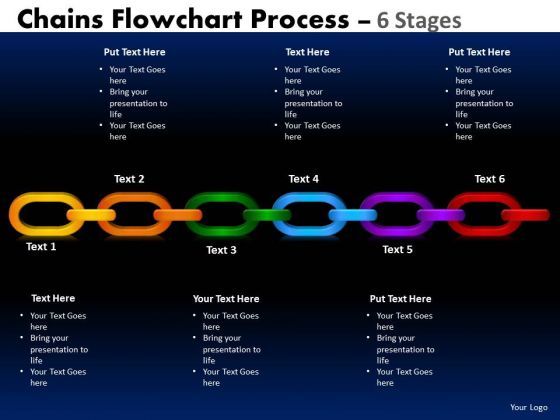 Chains Flowchart Process – 6 Stages

Put Text Here
• Your Text Goes here
• Bring your presentation to life
• Your Text Goes here

Text Here
• Your Text Goes here
• Bring your presentation to life
• Your Text Goes here

Put Text Here
• Your Text Goes here
• Bring your presentation to life
• Your Text Goes here

Text 2

Text 4

Text 6

Text 1

Text 3

Text 5

Text Here
• Your Text Goes here
• Bring your presentation to life
• Your Text Goes here

Your Text Here
• Your Text Goes here
• Bring your presentation to life
• Your Text Goes here

Put Text Here
• Your Text Goes here
• Bring your presentation to life
• Your Text Goes here

Your Logo